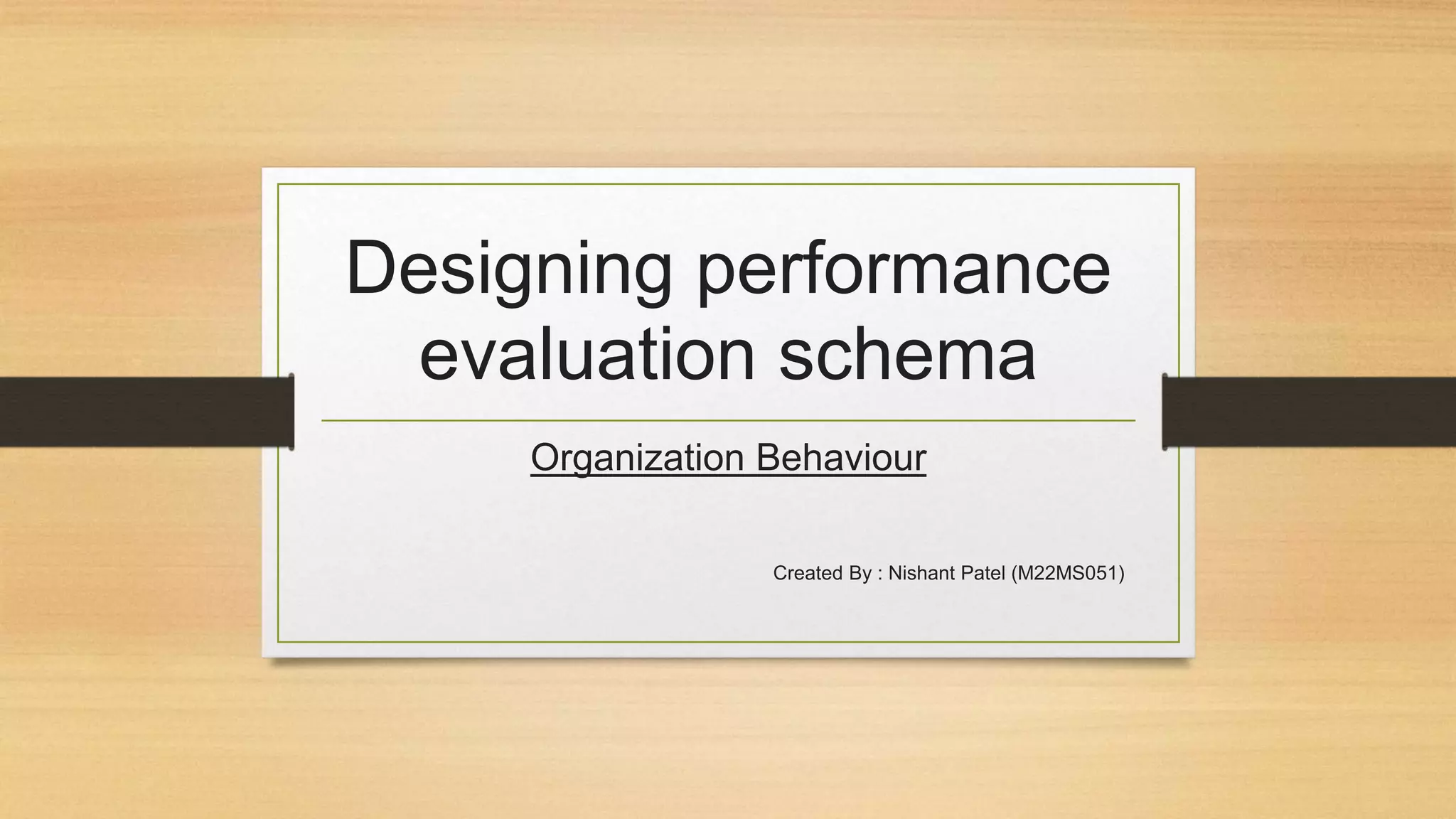 Designing performance evaluation schema

Organization Behaviour

Created By : Nishant Patel (M22MS051)